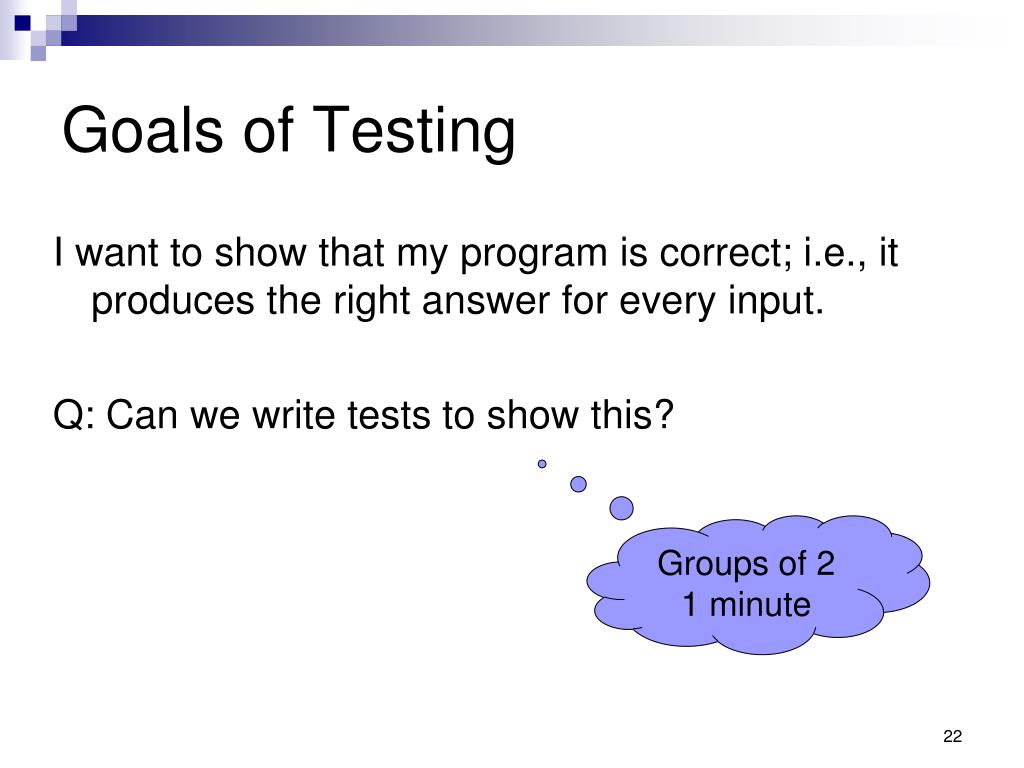 Goals of Testing

I want to show that my program is correct; i.e., it produces the right answer for every input.

Q: Can we write tests to show this?

Groups of 2
1 minute

22